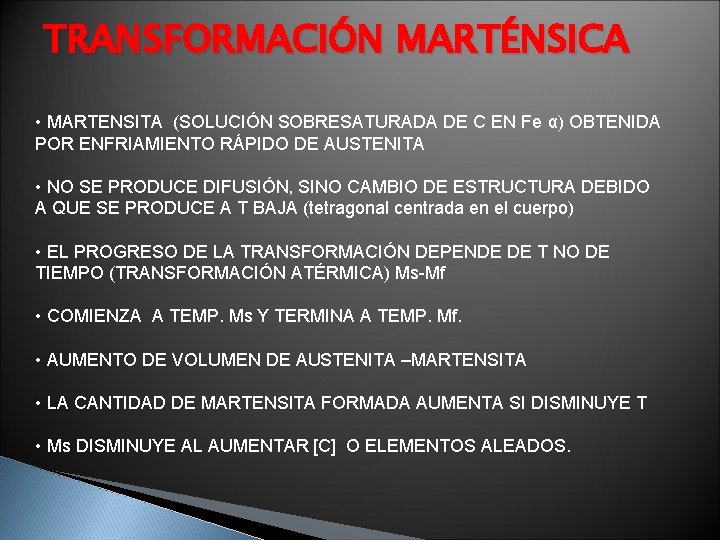 TRANSFORMACIÓN MARTÉNSICA

• MARTENSITA (SOLUCIÓN SOBRESATURADA DE C EN Fe α) OBTENIDA POR ENFRIAMIENTO RÁPIDO DE AUSTENITA

• NO SE PRODUCE DIFUSIÓN, SINO CAMBIO DE ESTRUCTURA DEBIDO A QUE SE PRODUCE A T BAJA (tetragonal centrada en el cuerpo)

• EL PROGRESO DE LA TRANSFORMACIÓN DEPENDE DE T NO DE TIEMPO (TRANSFORMACIÓN ATÉRMICA) Ms-Mf

• COMIENZA A TEMP. Ms Y TERMINA A TEMP. Mf.

• AUMENTO DE VOLUMEN DE AUSTENITA –MARTENSITA

• LA CANTIDAD DE MARTENSITA FORMADA AUMENTA SI DISMINUYE T

• Ms DISMINUYE AL AUMENTAR [C] O ELEMENTOS ALEADOS.